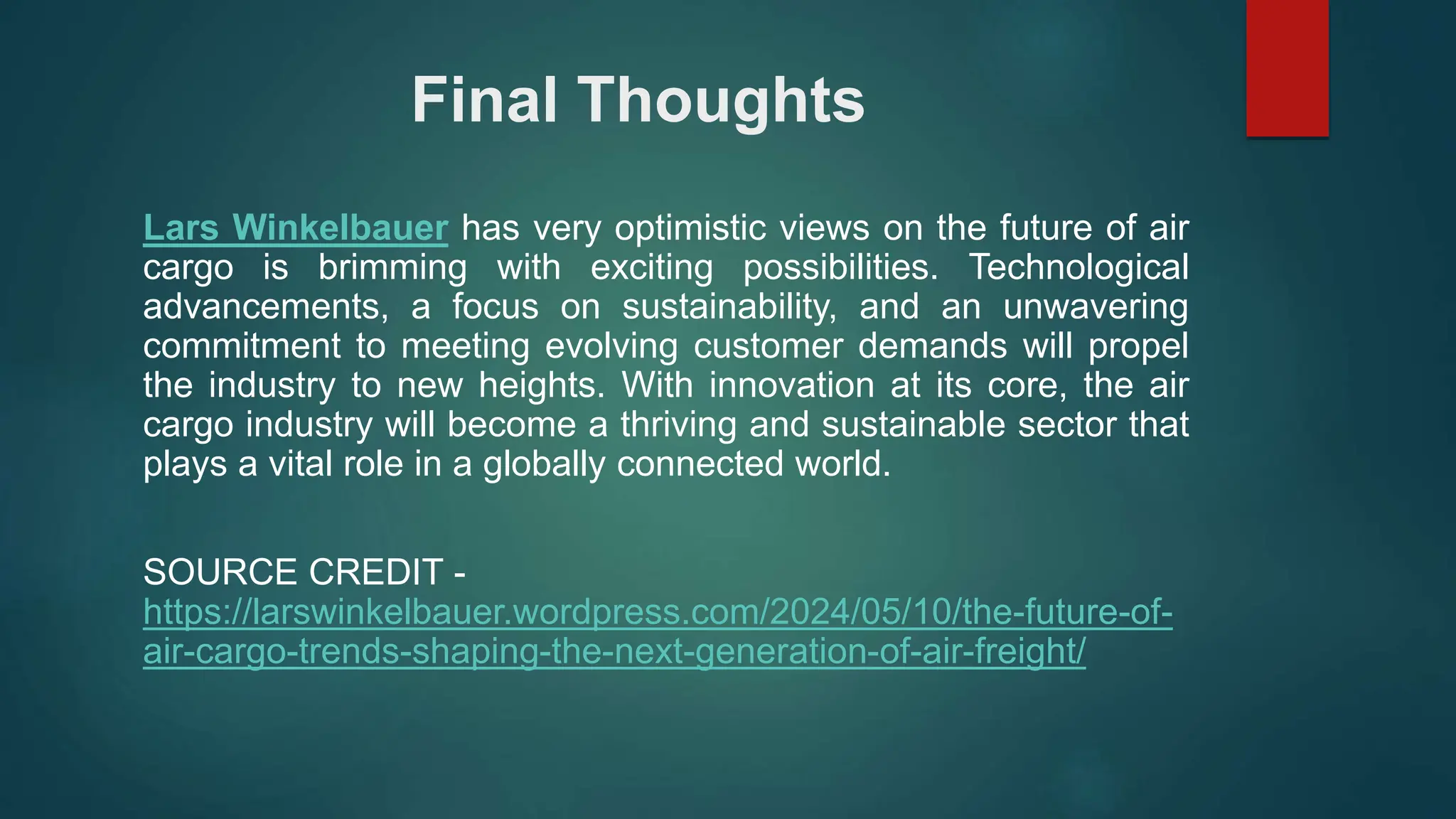 Final Thoughts

Lars Winkelbauer has very optimistic views on the future of air cargo is brimming with exciting possibilities. Technological advancements, a focus on sustainability, and an unwavering commitment to meeting evolving customer demands will propel the industry to new heights. With innovation at its core, the air cargo industry will become a thriving and sustainable sector that plays a vital role in a globally connected world.

SOURCE CREDIT - https://larswinkelbauer.wordpress.com/2024/05/10/the-future-of-air-cargo-trends-shaping-the-next-generation-of-air-freight/